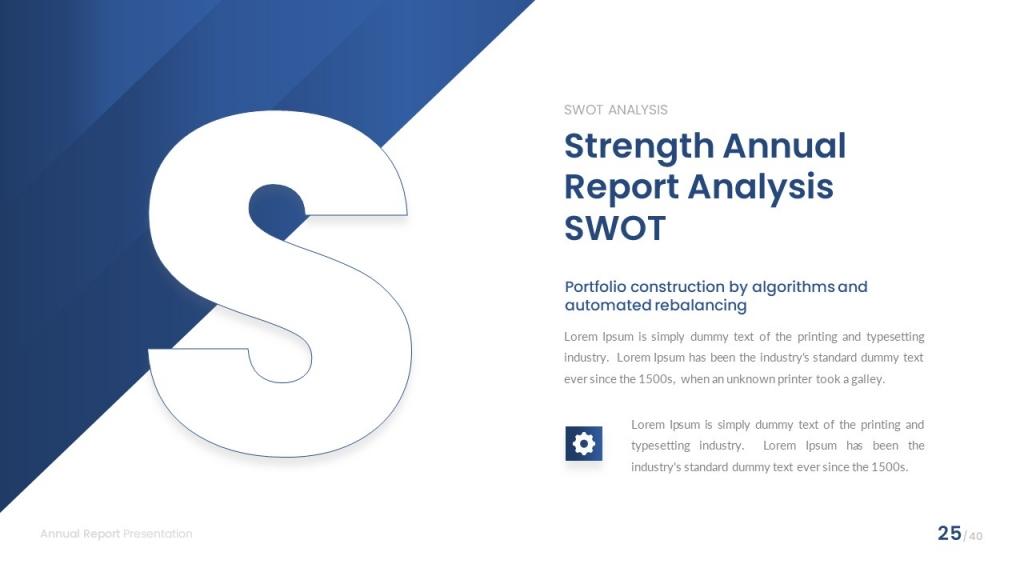 S

SWOT ANALYSIS

Strength Annual Report Analysis SWOT

Portfolio construction by algorithms and automated rebalancing

Lorem Ipsum is simply dummy text of the printing and typesetting industry. Lorem Ipsum has been the industry's standard dummy text ever since the 1500s, when an unknown printer took a galley.

Lorem Ipsum is simply dummy text of the printing and typesetting industry. Lorem Ipsum has been the industry's standard dummy text ever since the 1500s.

Annual Report Presentation

25/40